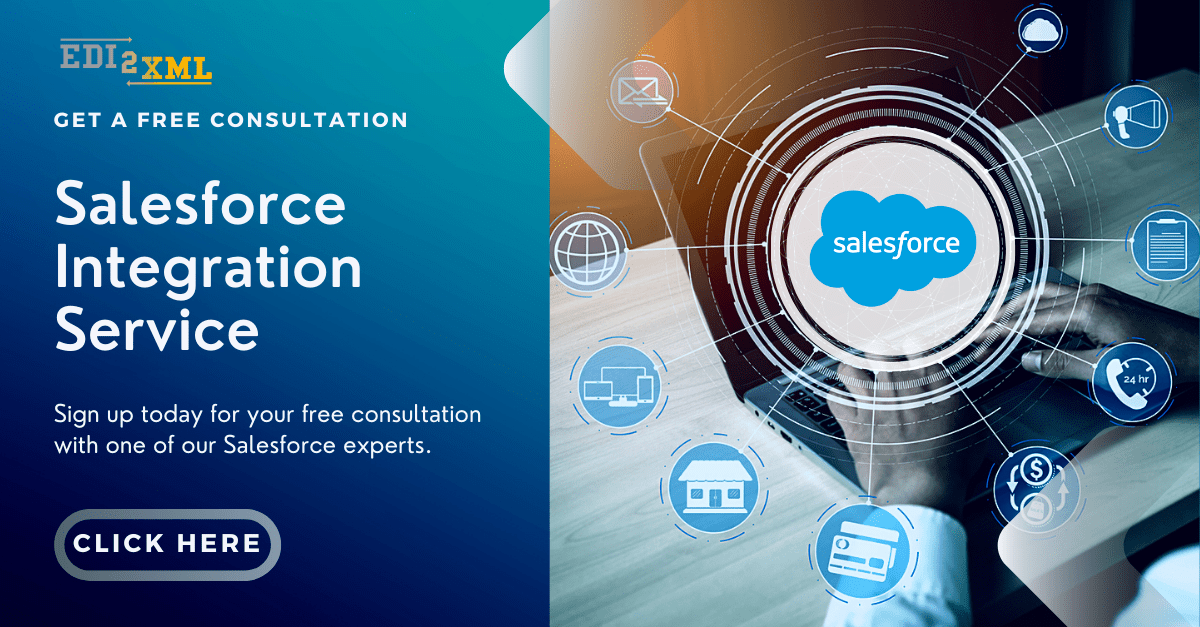 EDI2XML

GET A FREE CONSULTATION

Salesforce Integration Service

Sign up today for your free consultation with one of our Salesforce experts.

CLICK HERE

salesforce

24 hr

$